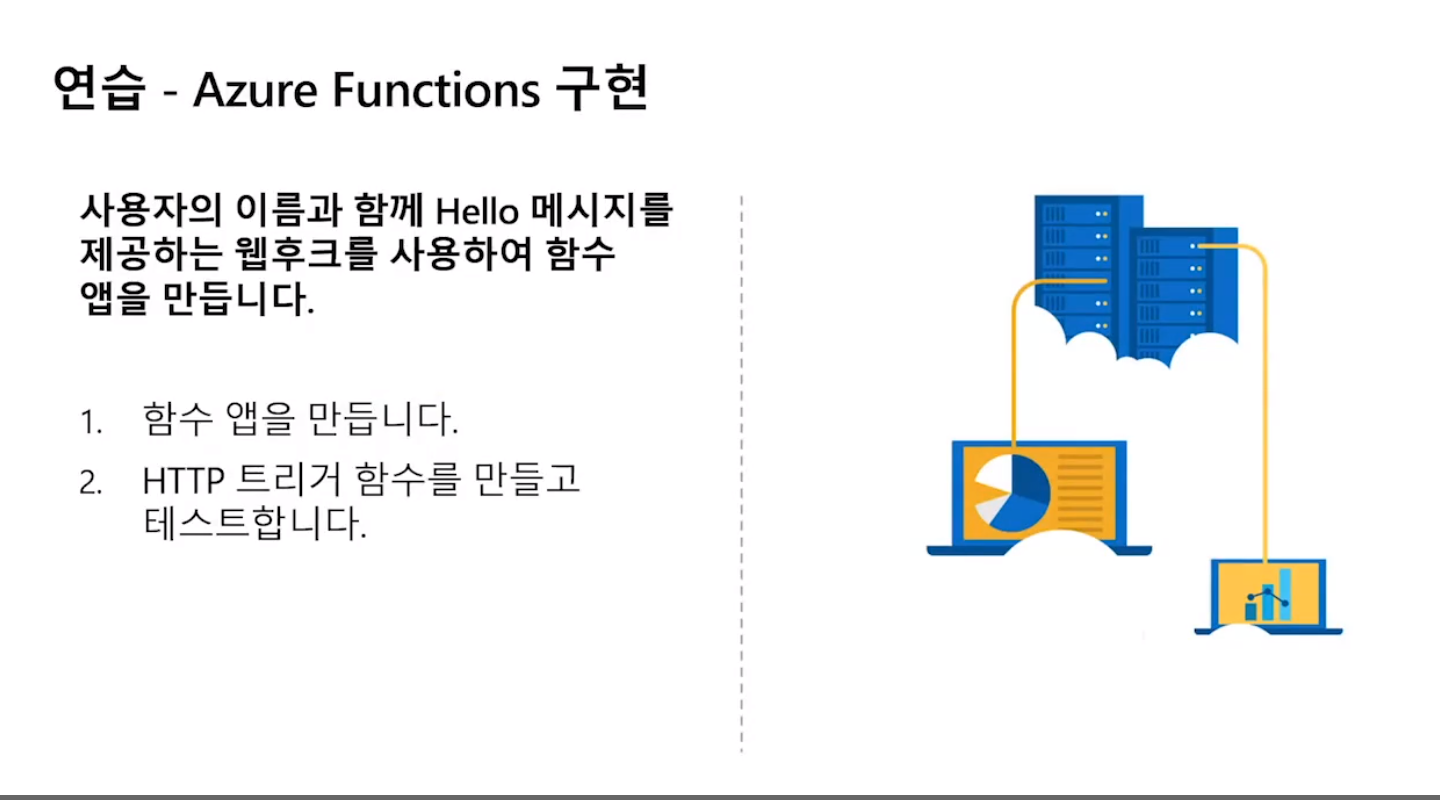 연습 - Azure Functions 구현

사용자의 이름과 함께 Hello 메시지를 제공하는 웹후크를 사용하여 함수 앱을 만듭니다.

1. 함수 앱을 만듭니다.
2. HTTP 트리거 함수를 만들고 테스트합니다.